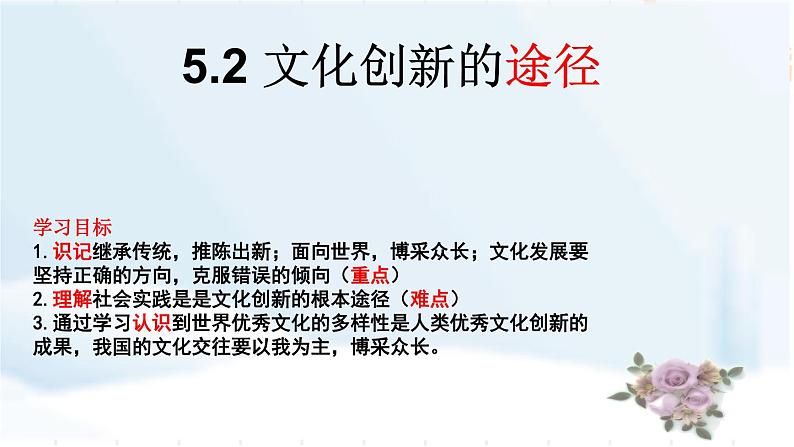 5.2 文化创新的途径

学习目标
1. 识记继承传统，推陈出新；面向世界，博采众长；文化发展要坚持正确的方向，克服错误的倾向（重点）
2. 理解社会实践是是文化创新的根本途径（难点）
3. 通过学习认识到世界优秀文化的多样性是人类优秀文化创新的成果，我国的文化交往要以我为主，博采众长。